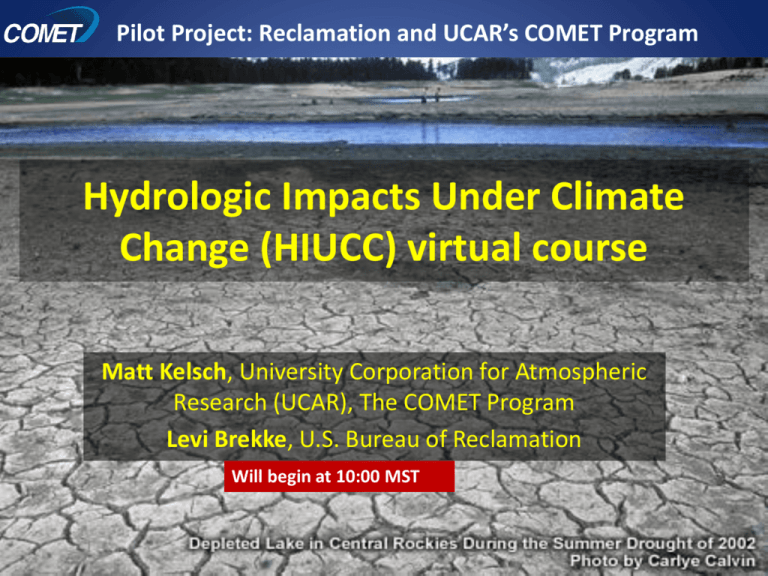 COMET Pilot Project: Reclamation and UCAR's COMET Program

Hydrologic Impacts Under Climate Change (HIUCC) virtual course

Matt Kelsch, University Corporation for Atmospheric Research (UCAR), The COMET Program

Levi Brekke, U.S. Bureau of Reclamation

Will begin at 10:00 MST

Depleted Lake in Central Rockies During the Summer Drought of 2002
Photo by Carlye Calvin